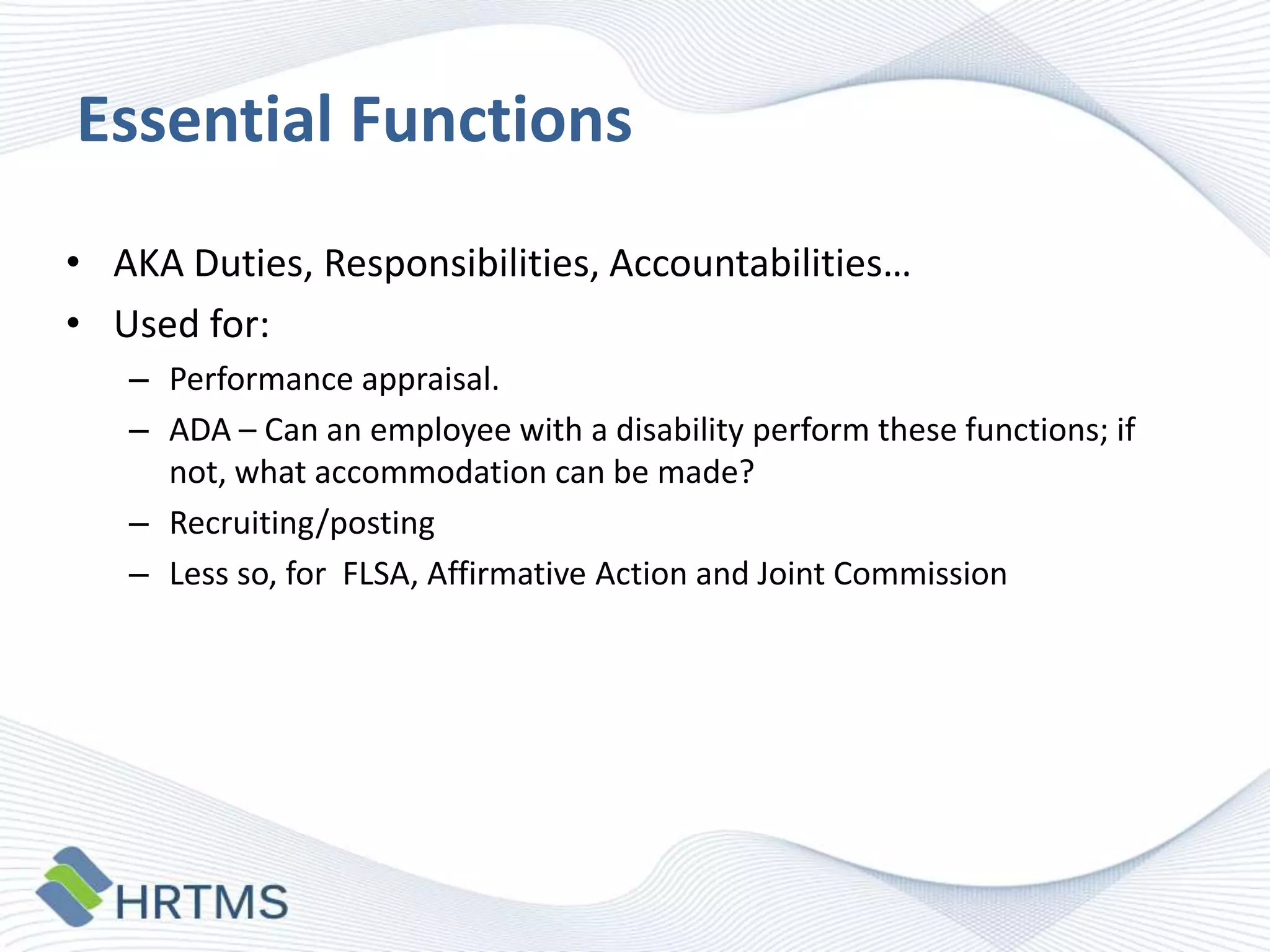 Essential Functions

• AKA Duties, Responsibilities, Accountabilities…
• Used for:
– Performance appraisal.
– ADA – Can an employee with a disability perform these functions; if not, what accommodation can be made?
– Recruiting/posting
– Less so, for FLSA, Affirmative Action and Joint Commission

HRTMS